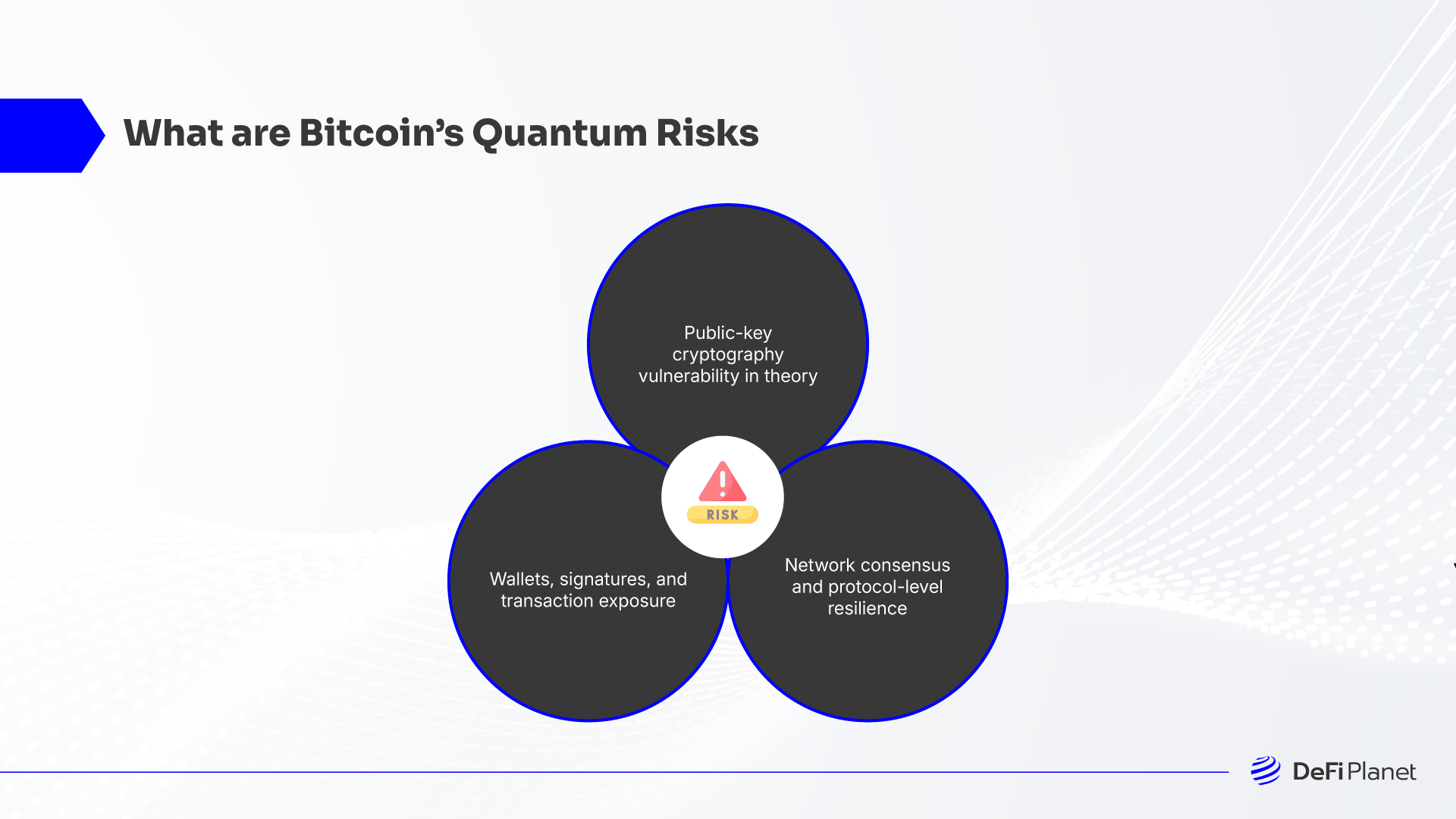 What are Bitcoin's Quantum Risks

Public-key cryptography vulnerability in theory

RISK

Wallets, signatures, and transaction exposure

Network consensus and protocol-level resilience

DeFi Planet